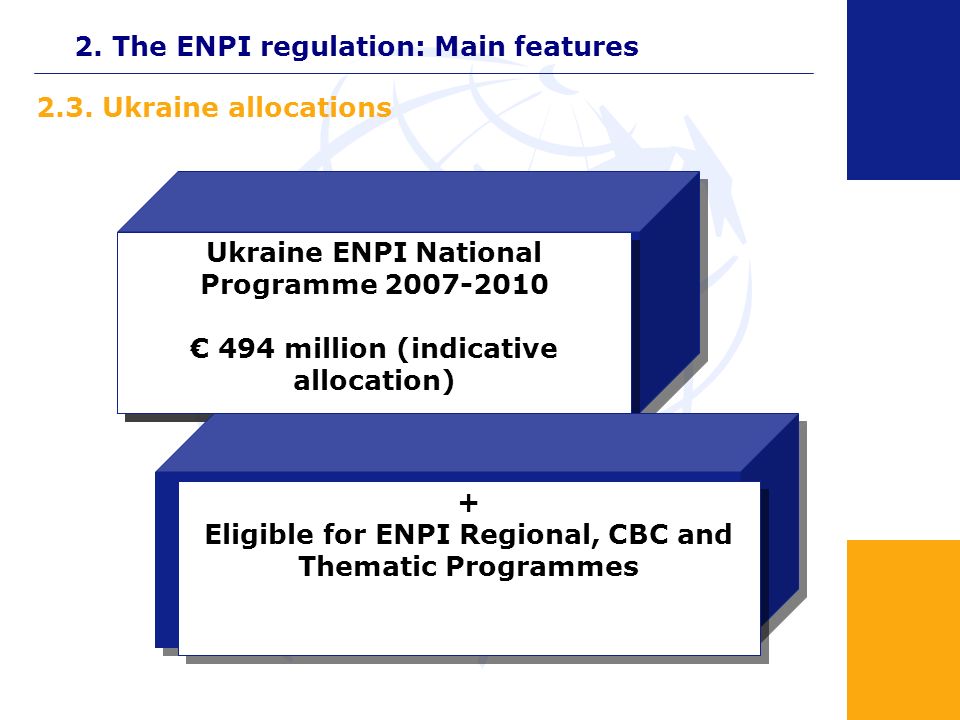 2. The ENPI regulation: Main features

2.3. Ukraine allocations

Ukraine ENPI National Programme 2007-2010

€ 494 million (indicative allocation)

+
Eligible for ENPI Regional, CBC and Thematic Programmes